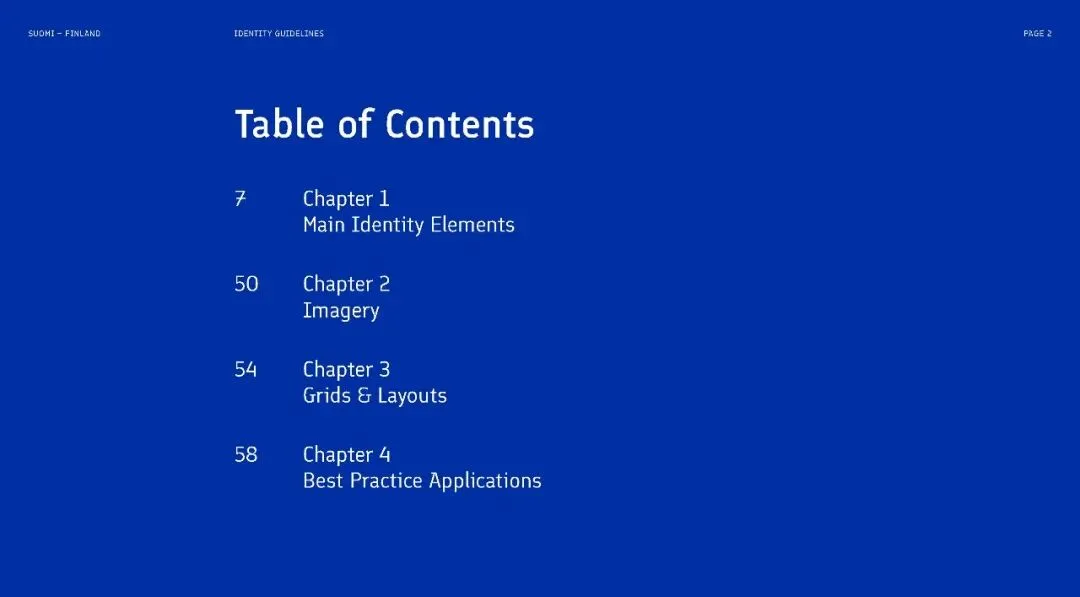 SUOMI – FINLAND

IDENTITY GUIDELINES

PAGE 2

Table of Contents

7 Chapter 1
Main Identity Elements

50 Chapter 2
Imagery

54 Chapter 3
Grids & Layouts

58 Chapter 4
Best Practice Applications